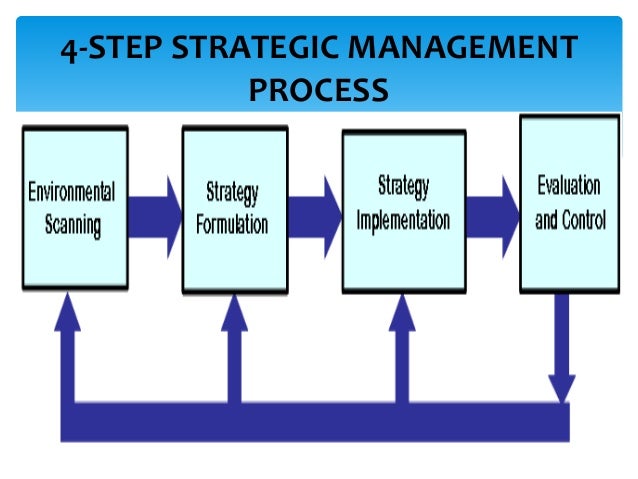 4-STEP STRATEGIC MANAGEMENT PROCESS

Environmental Scanning

Strategy Formulation

Strategy Implementation

Evaluation and Control